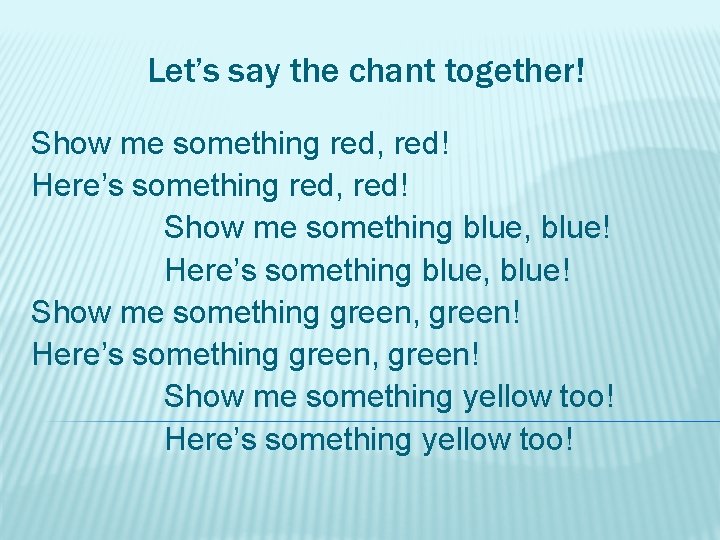 Let’s say the chant together!

Show me something red, red!
Here’s something red, red!
Show me something blue, blue!
Here’s something blue, blue!
Show me something green, green!
Here’s something green, green!
Show me something yellow too!
Here’s something yellow too!